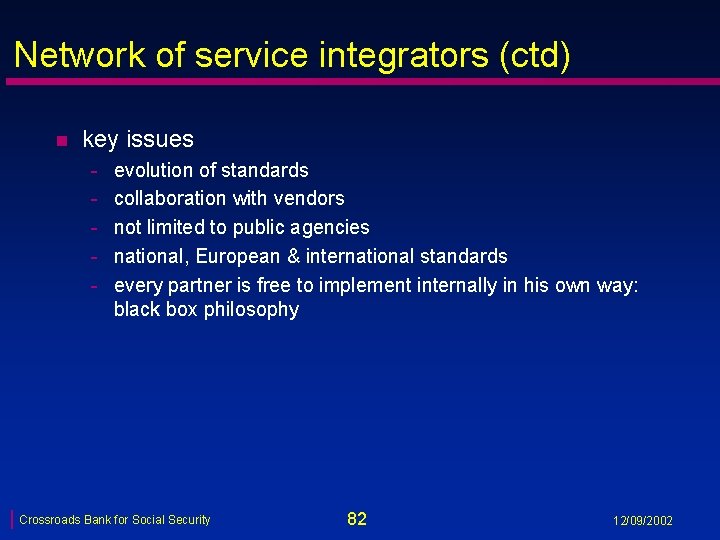 Network of service integrators (ctd)

key issues

- evolution of standards
- collaboration with vendors
- not limited to public agencies
- national, European & international standards
- every partner is free to implement internally in his own way: black box philosophy

Crossroads Bank for Social Security

82

12/09/2002